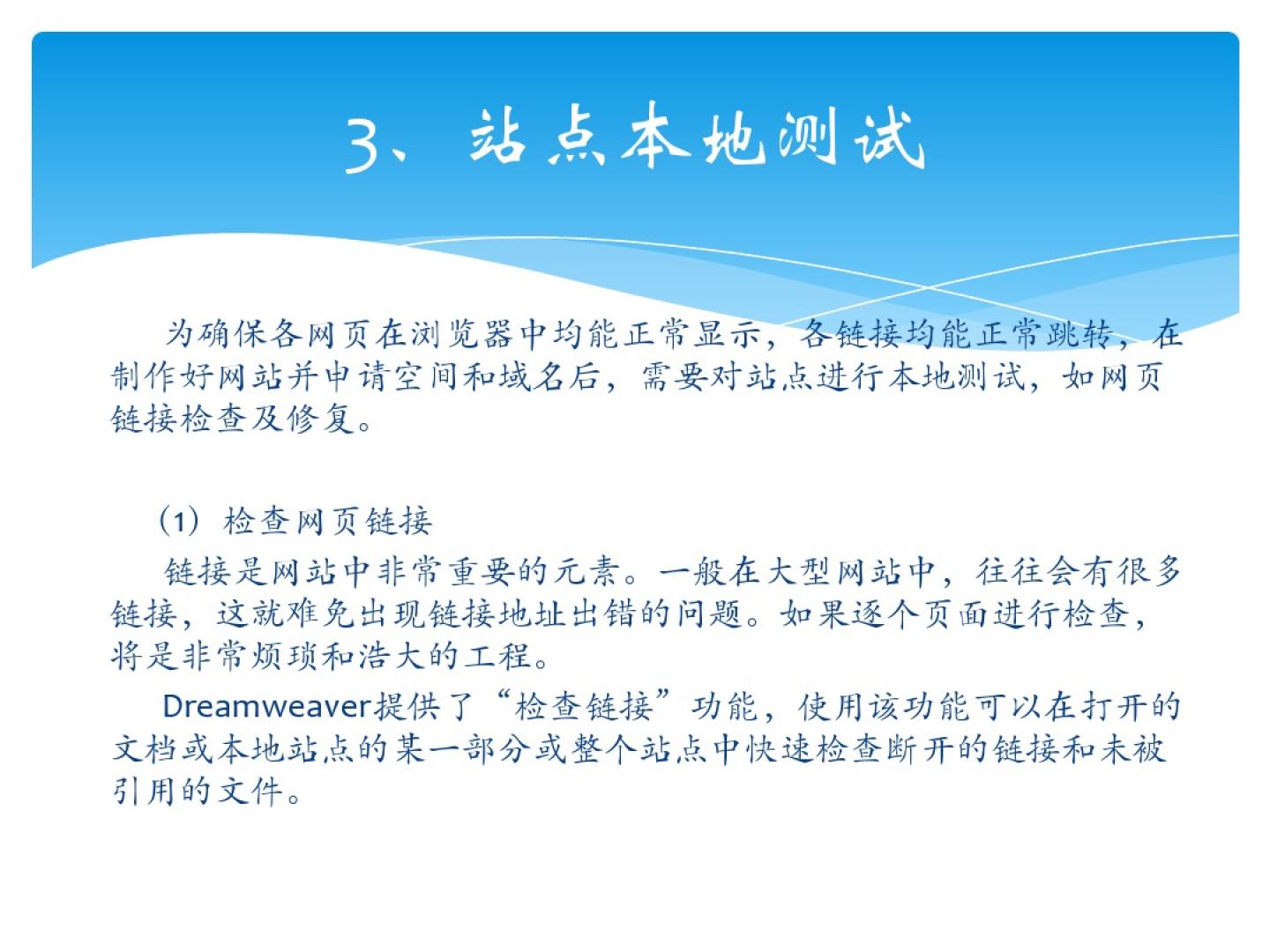 3、站点本地测试

为确保各网页在浏览器中均能正常显示，各链接均能正常跳转，在制作好网站并申请空间和域名后，需要对站点进行本地测试，如网页链接检查及修复。

（1）检查网页链接

链接是网站中非常重要的元素。一般在大型网站中，往往会有很多链接，这就难免出现链接地址出错的问题。如果逐个页面进行检查，将是非常烦琐和浩大的工程。

Dreamweaver提供了“检查链接”功能，使用该功能可以在打开的文档或本地站点的某一部分或整个站点中快速检查断开的链接和未被引用的文件。